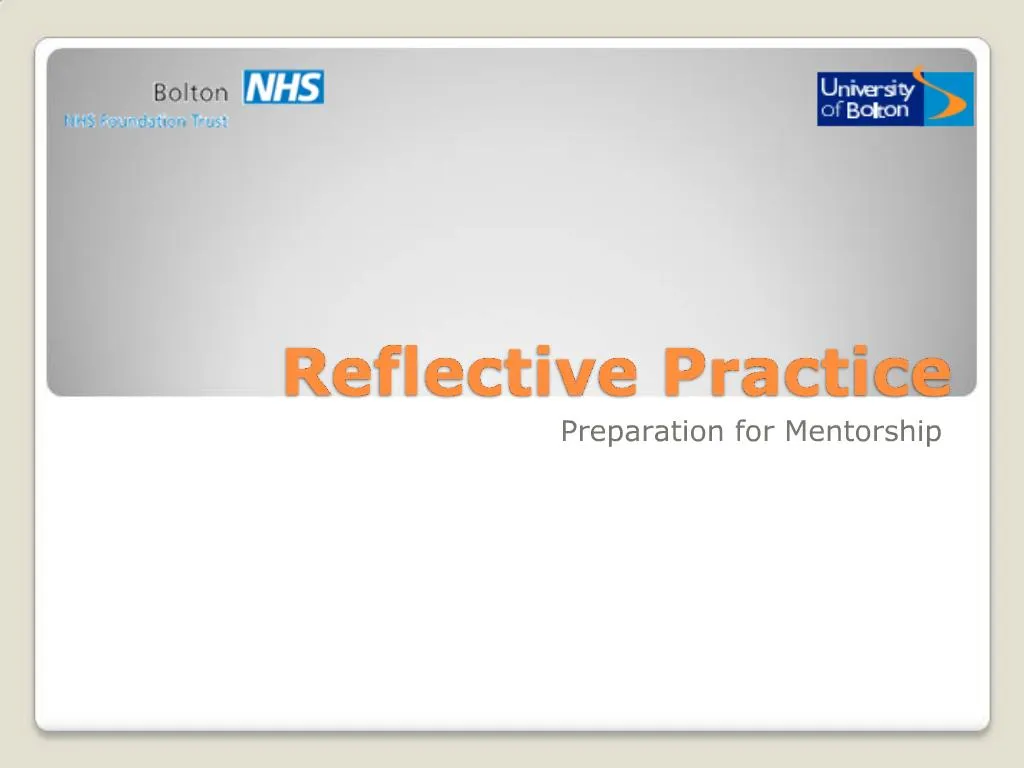 Bolton NHS
NHS Foundation Trust

University of Bolton

Reflective Practice

Preparation for Mentorship